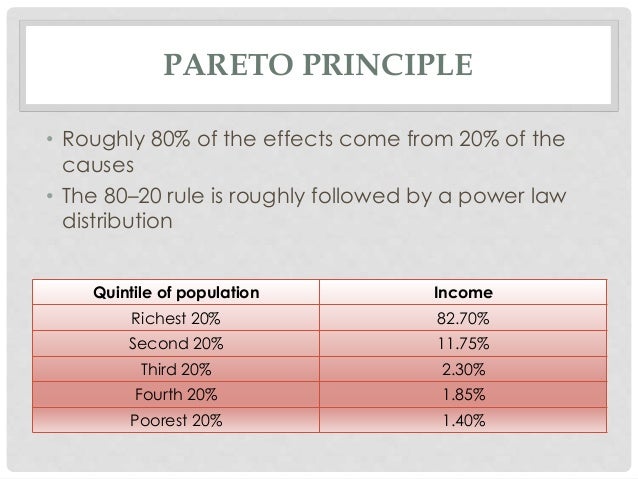 PARETO PRINCIPLE

• Roughly 80% of the effects come from 20% of the causes
• The 80–20 rule is roughly followed by a power law distribution

| Quintile of population | Income |
|---|---|
| Richest 20% | 82.70% |
| Second 20% | 11.75% |
| Third 20% | 2.30% |
| Fourth 20% | 1.85% |
| Poorest 20% | 1.40% |